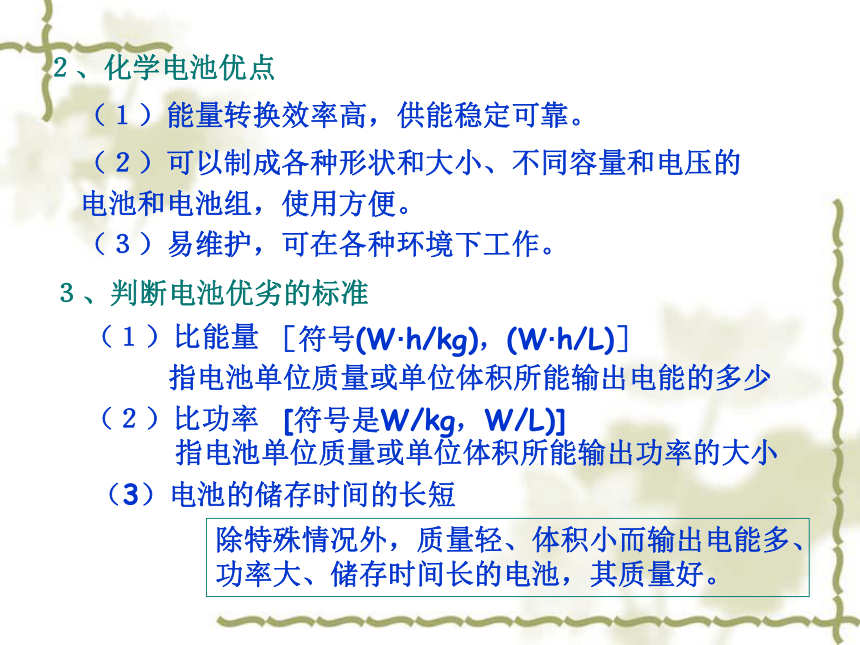 2、化学电池优点

（1）能量转换效率高，供能稳定可靠。

（2）可以制成各种形状和大小、不同容量和电压的电池和电池组，使用方便。

（3）易维护，可在各种环境下工作。

3、判断电池优劣的标准

（1）比能量 ［符号(W·h/kg)，(W·h/L)］
指电池单位质量或单位体积所能输出电能的多少

（2）比功率 [符号是W/kg，W/L)]
指电池单位质量或单位体积所能输出功率的大小

（3）电池的储存时间的长短

除特殊情况外，质量轻、体积小而输出电能多、功率大、储存时间长的电池，其质量好。